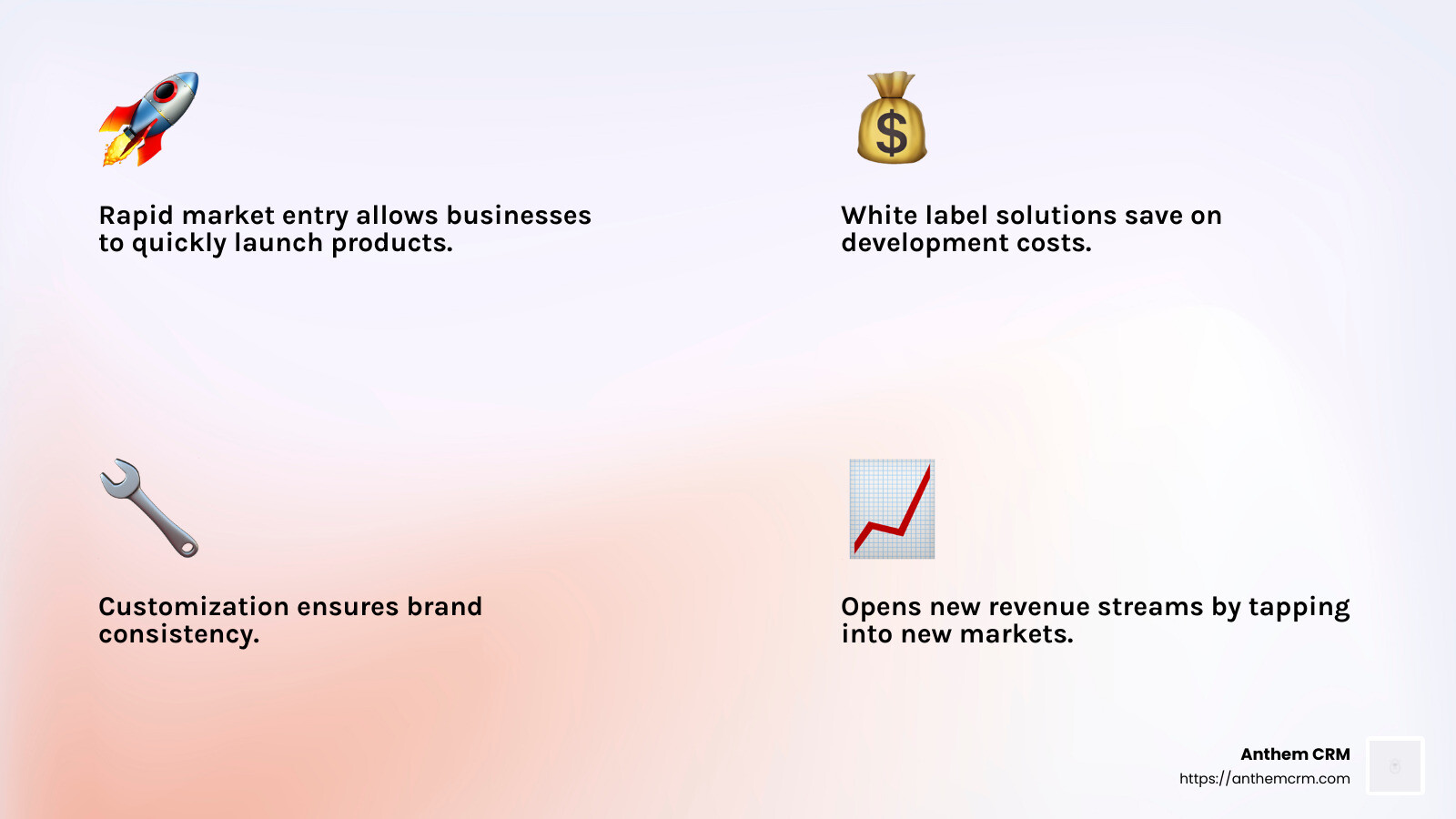 Rapid market entry allows businesses to quickly launch products.

White label solutions save on development costs.

Customization ensures brand consistency.

Opens new revenue streams by tapping into new markets.

Anthem CRM
https://anthemcrm.com